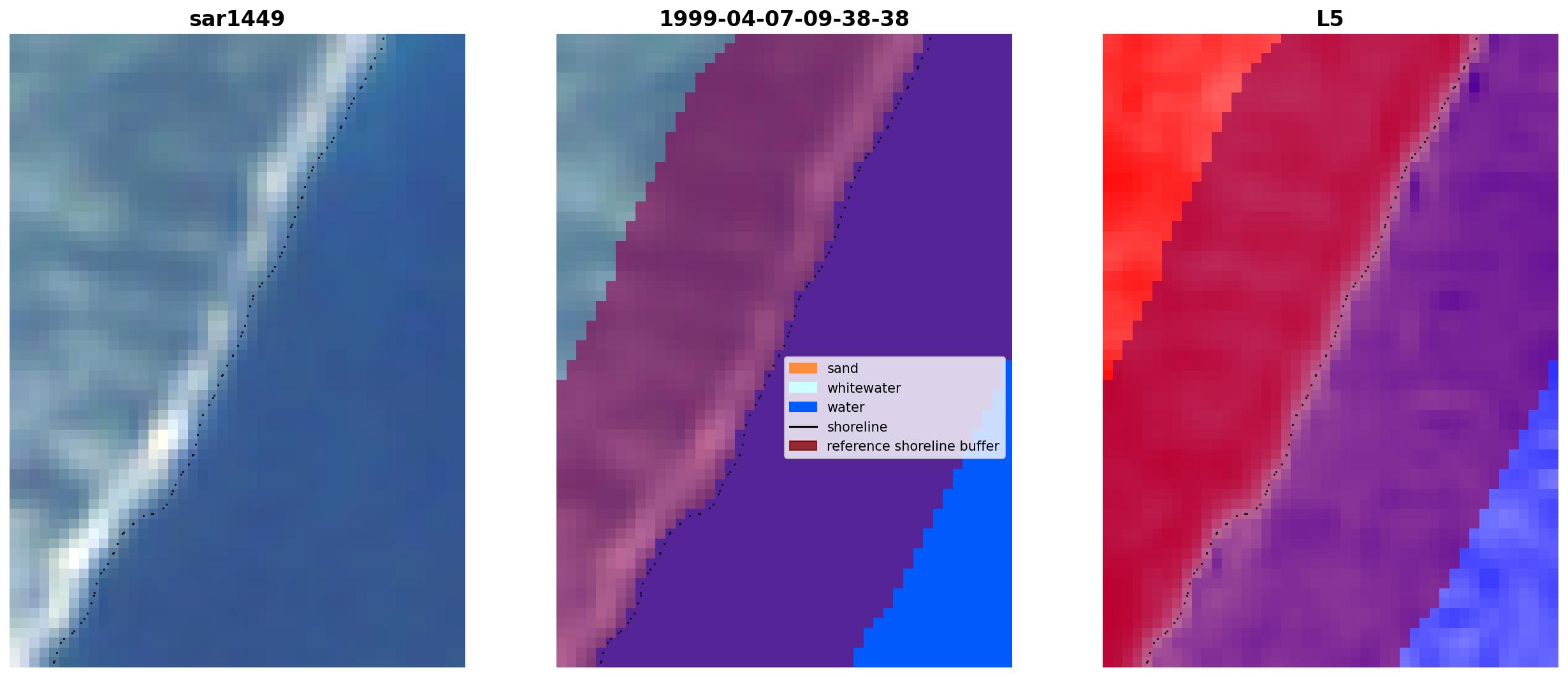 sar1449

1999-04-07-09-38-38

sand
whitewater
water
shoreline
reference shoreline buffer

L5